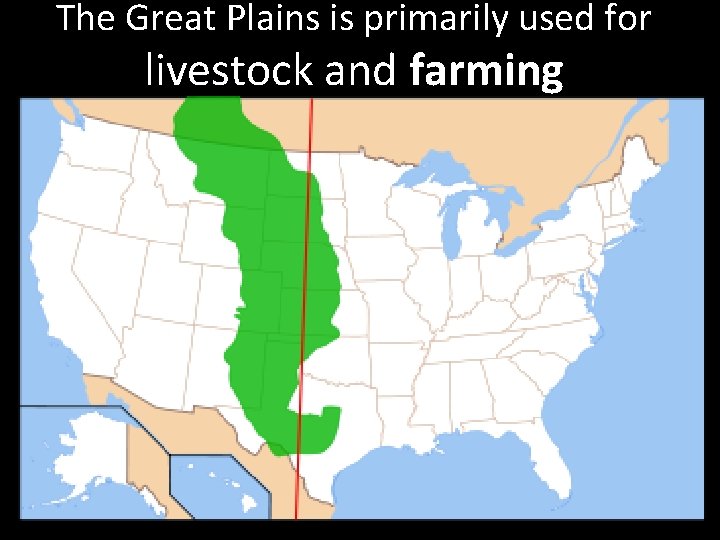 The Great Plains is primarily used for livestock and farming